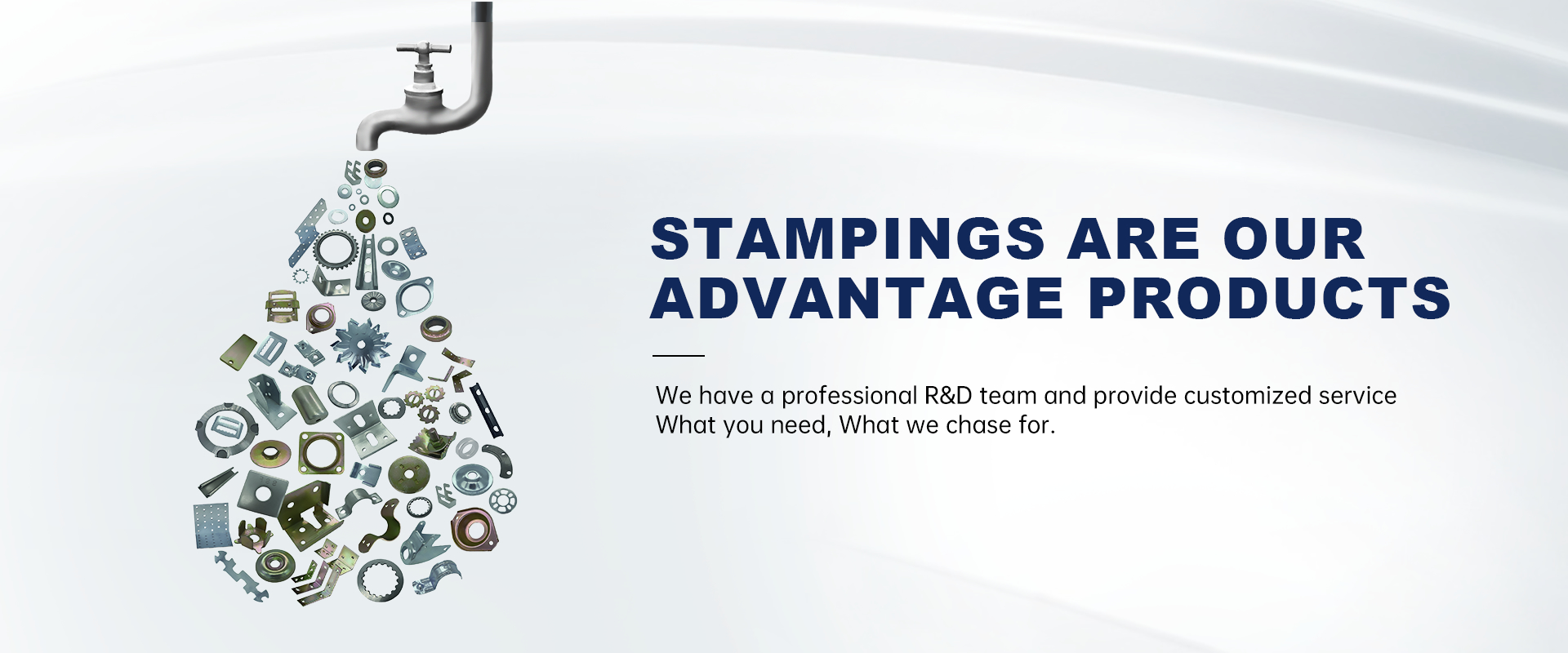 STAMPINGS ARE OUR ADVANTAGE PRODUCTS

We have a professional R&D team and provide customized service
What you need, What we chase for.